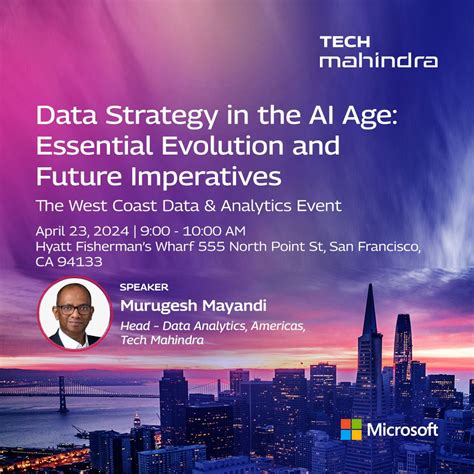 TECH
mahindra

Data Strategy in the AI Age: Essential Evolution and Future Imperatives

The West Coast Data & Analytics Event

April 23, 2024 | 9:00 - 10:00 AM
Hyatt Fisherman's Wharf 555 North Point St, San Francisco, CA 94133

SPEAKER
Murugesh Mayandi
Head - Data Analytics, Americas, Tech Mahindra

Microsoft